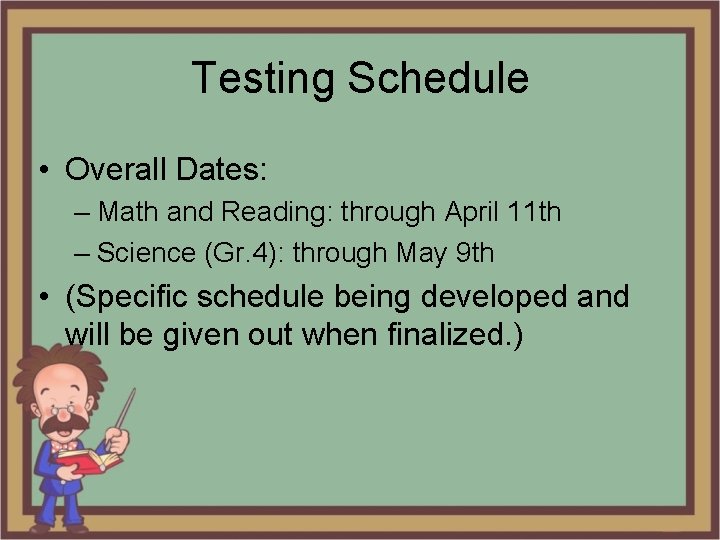 Testing Schedule

• Overall Dates:

– Math and Reading: through April 11th

– Science (Gr.4): through May 9th

• (Specific schedule being developed and will be given out when finalized.)